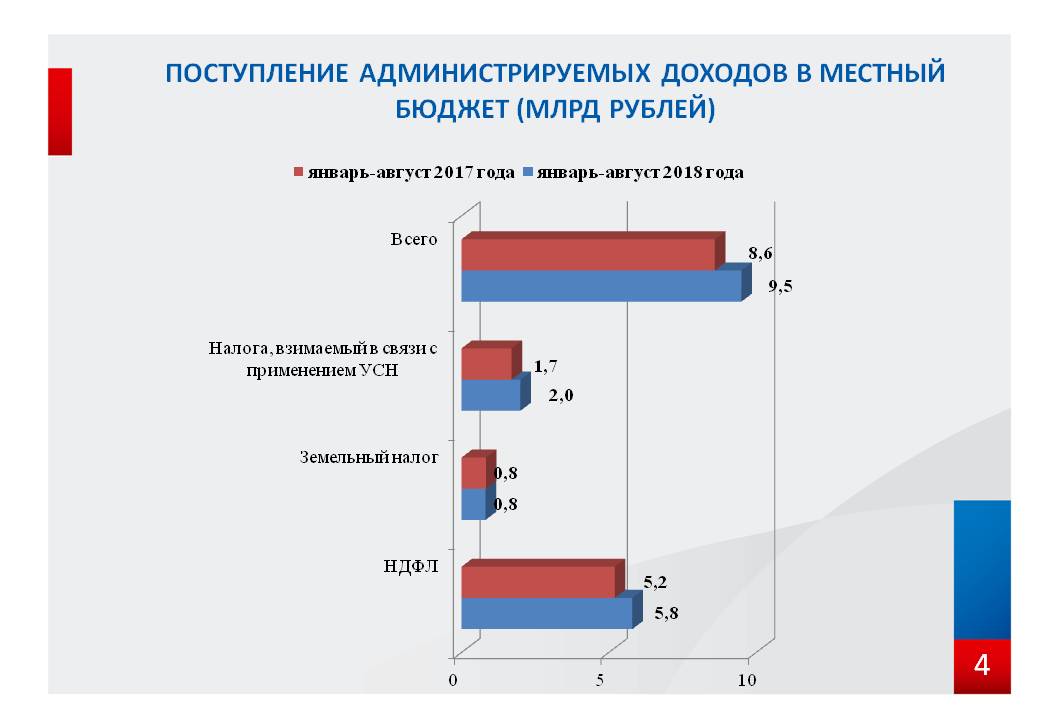 ПОСТУПЛЕНИЕ АДМИНИСТРИРУЕМЫХ ДОХОДОВ В МЕСТНЫЙ БЮДЖЕТ (МЛРД РУБЛЕЙ)

январь-август 2017 года январь-август 2018 года

Всего
8,6
9,5

Налога, взимаемый в связи с применением УСН
1,7
2,0

Земельный налог
0,8
0,8

НДФЛ
5,2
5,8

0
5
10

4